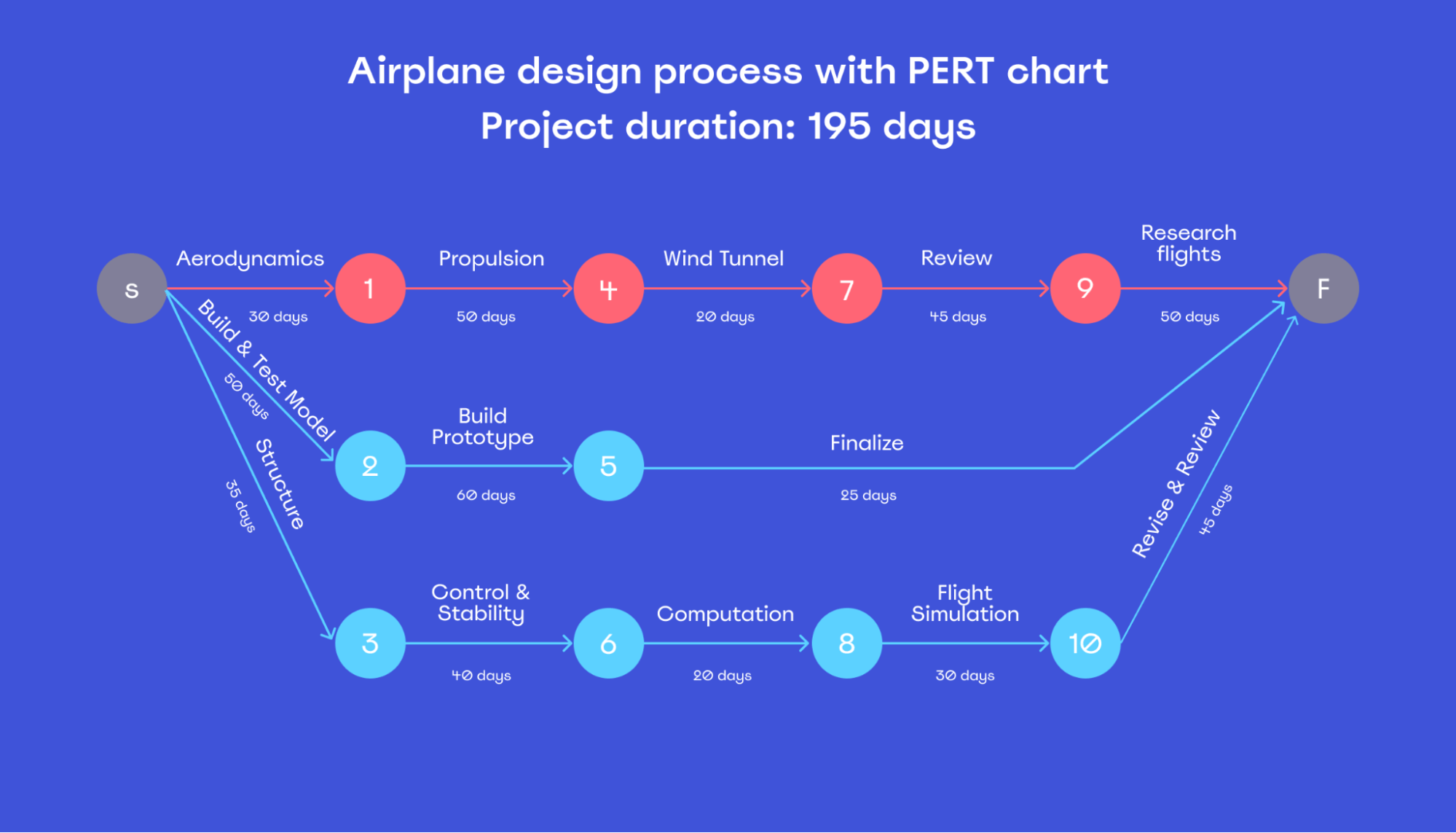 Airplane design process with PERT chart
Project duration: 195 days

S
Aerodynamics
30 days
1
Propulsion
50 days
4
Wind Tunnel
20 days
7
Review
45 days
9
Research flights
50 days
F

Build & Test Model
50 days
2
Build Prototype
60 days
5
Finalize
25 days

Structure
35 days
3
Control & Stability
40 days
6
Computation
20 days
8
Flight Simulation
30 days
10
Revise & Review
45 days